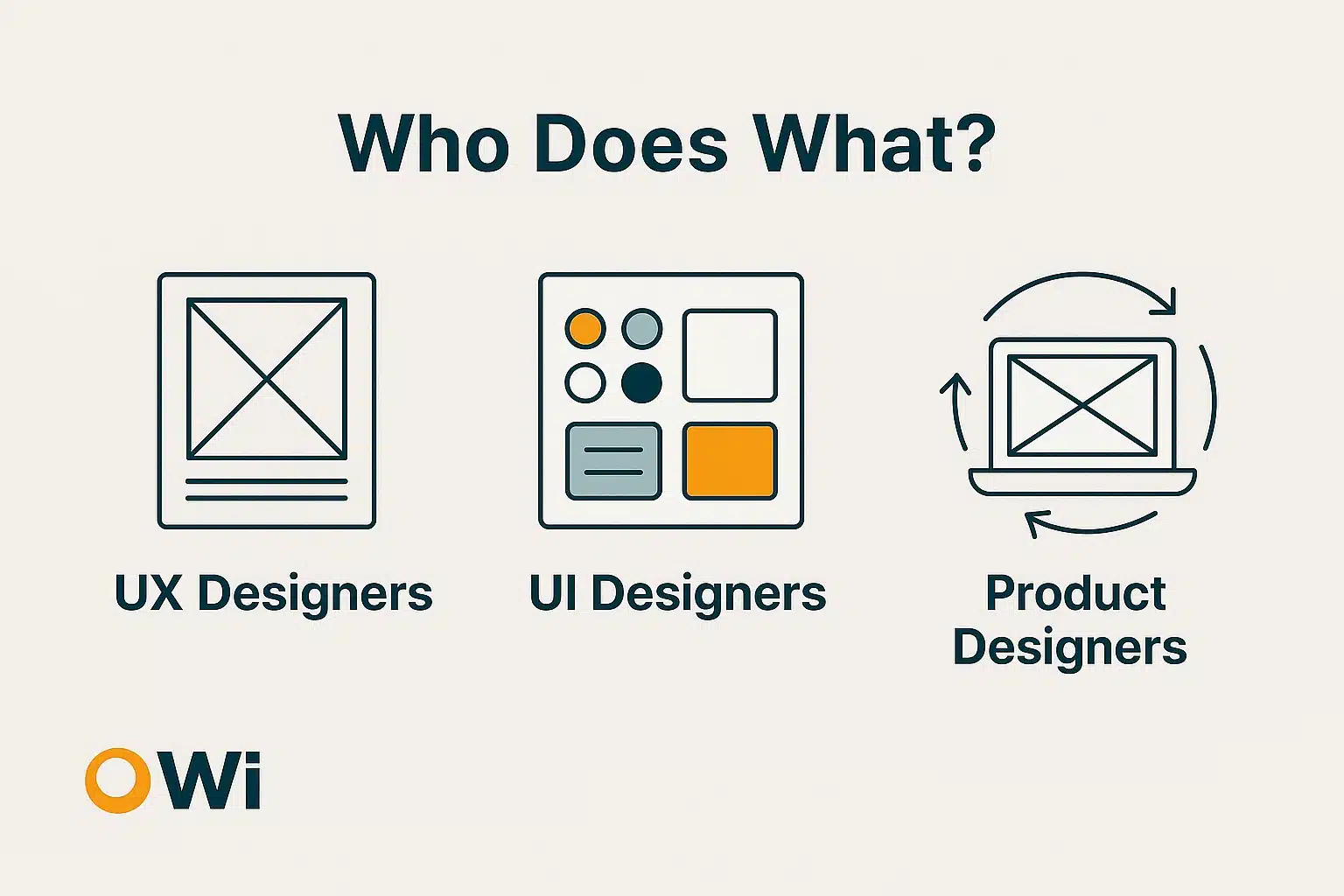 Who Does What?

UX Designers

UI Designers

Product Designers

OWi